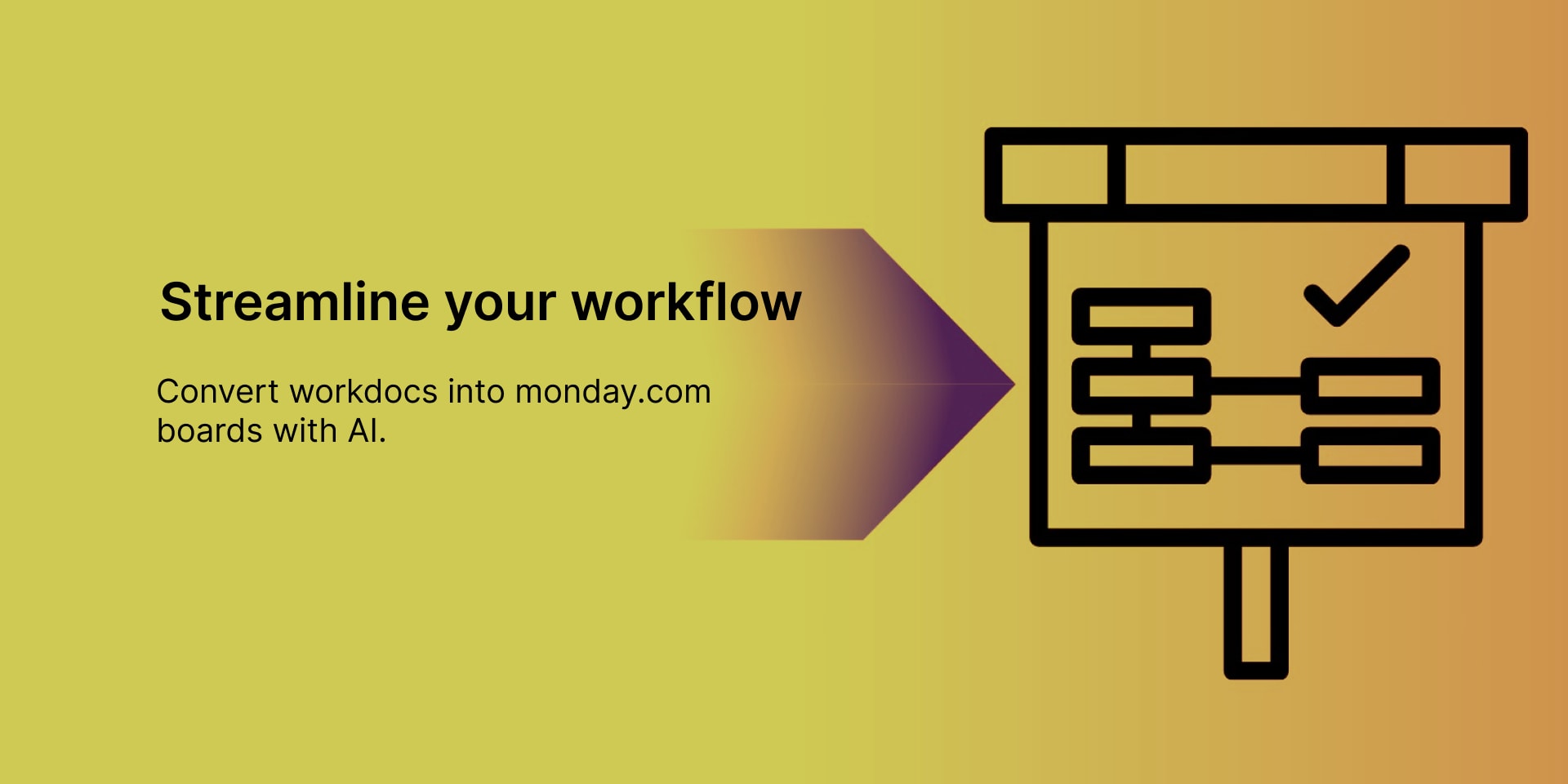 Streamline your workflow

Convert workdocs into monday.com boards with AI.